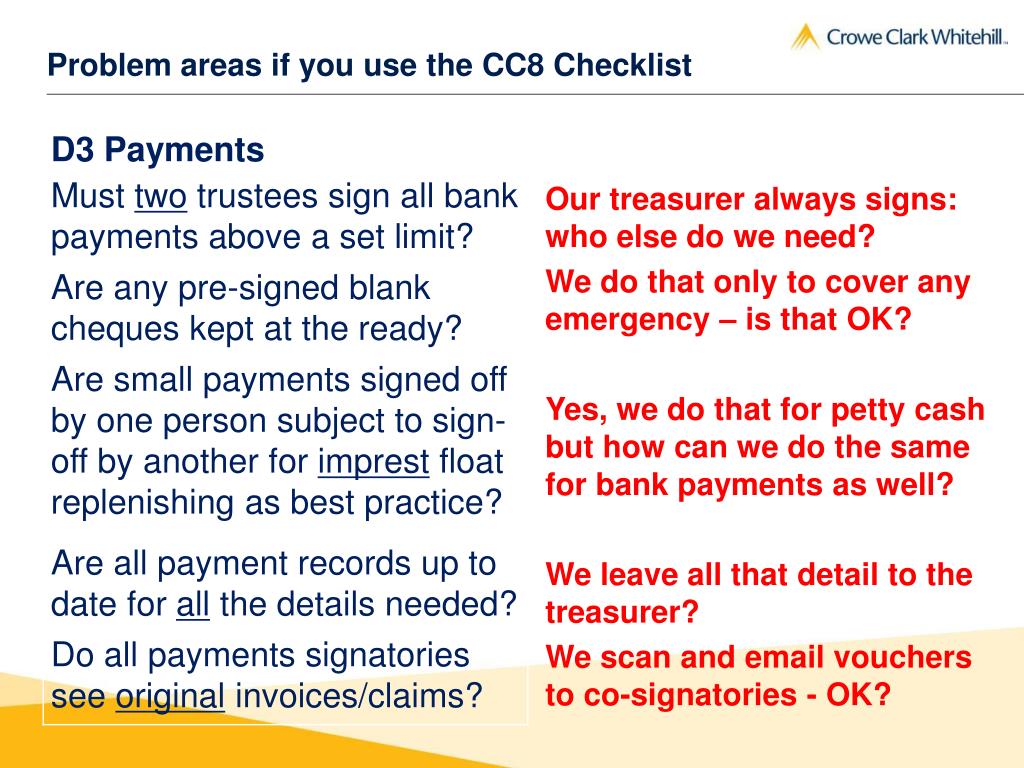 Crowe Clark Whitehill.

Problem areas if you use the CC8 Checklist

D3 Payments

Must two trustees sign all bank payments above a set limit?

Are any pre-signed blank cheques kept at the ready?

Are small payments signed off by one person subject to sign-off by another for imprest float replenishing as best practice?

Are all payment records up to date for all the details needed?

Do all payments signatories see original invoices/claims?

Our treasurer always signs: who else do we need?

We do that only to cover any emergency – is that OK?

Yes, we do that for petty cash but how can we do the same for bank payments as well?

We leave all that detail to the treasurer?

We scan and email vouchers to co-signatories - OK?